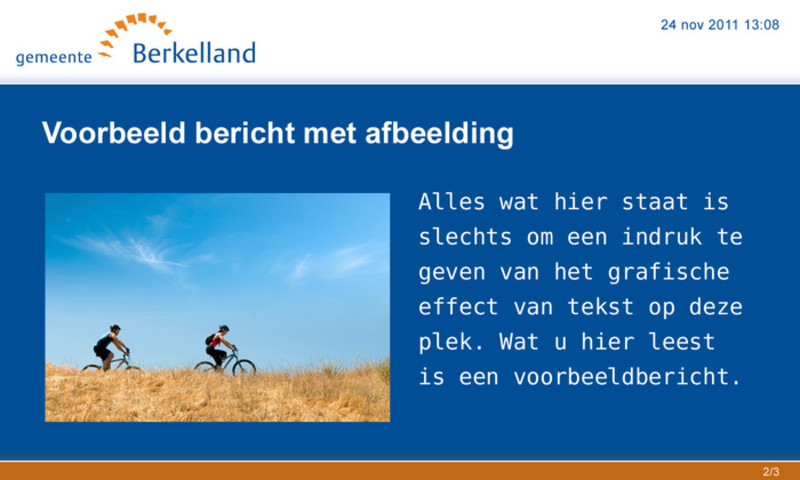 gemeente Berkelland

24 nov 2011 13:08

Voorbeeld bericht met afbeelding

Alles wat hier staat is slechts om een indruk te geven van het grafische effect van tekst op deze plek. Wat u hier leest is een voorbeeldbericht.

2/3